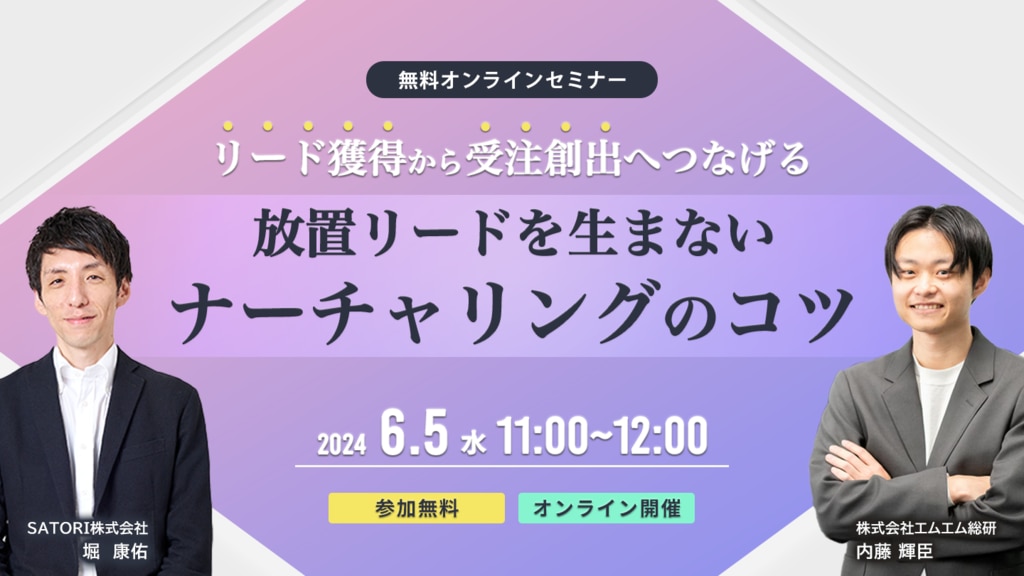 無料オンラインセミナー

リード獲得から受注創出へつなげる

放置リードを生まない
ナーチャリングのコツ

2024 6.5 水 11:00~12:00

参加無料

オンライン開催

SATORI株式会社
堀 康佑

株式会社エムエム総研
内藤 輝臣